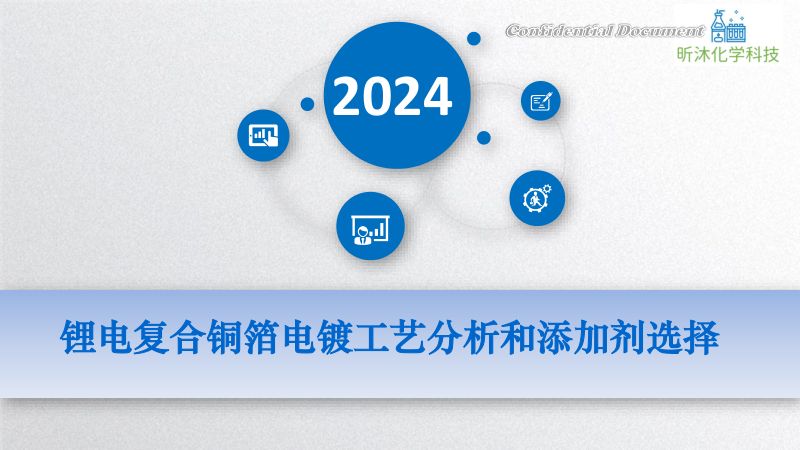 Confidential Document
昕沐化学科技

2024

锂电复合铜箔电镀工艺分析和添加剂选择